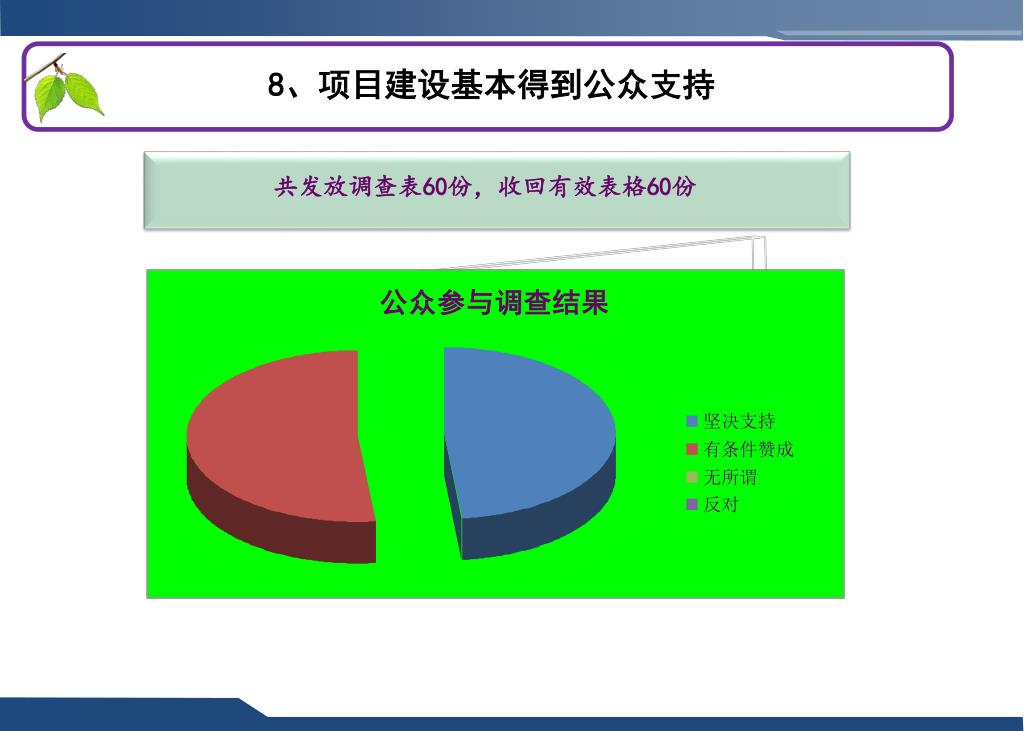 8、项目建设基本得到公众支持

共发放调查表60份，收回有效表格60份

公众参与调查结果

坚决支持
有条件赞成
无所谓
反对